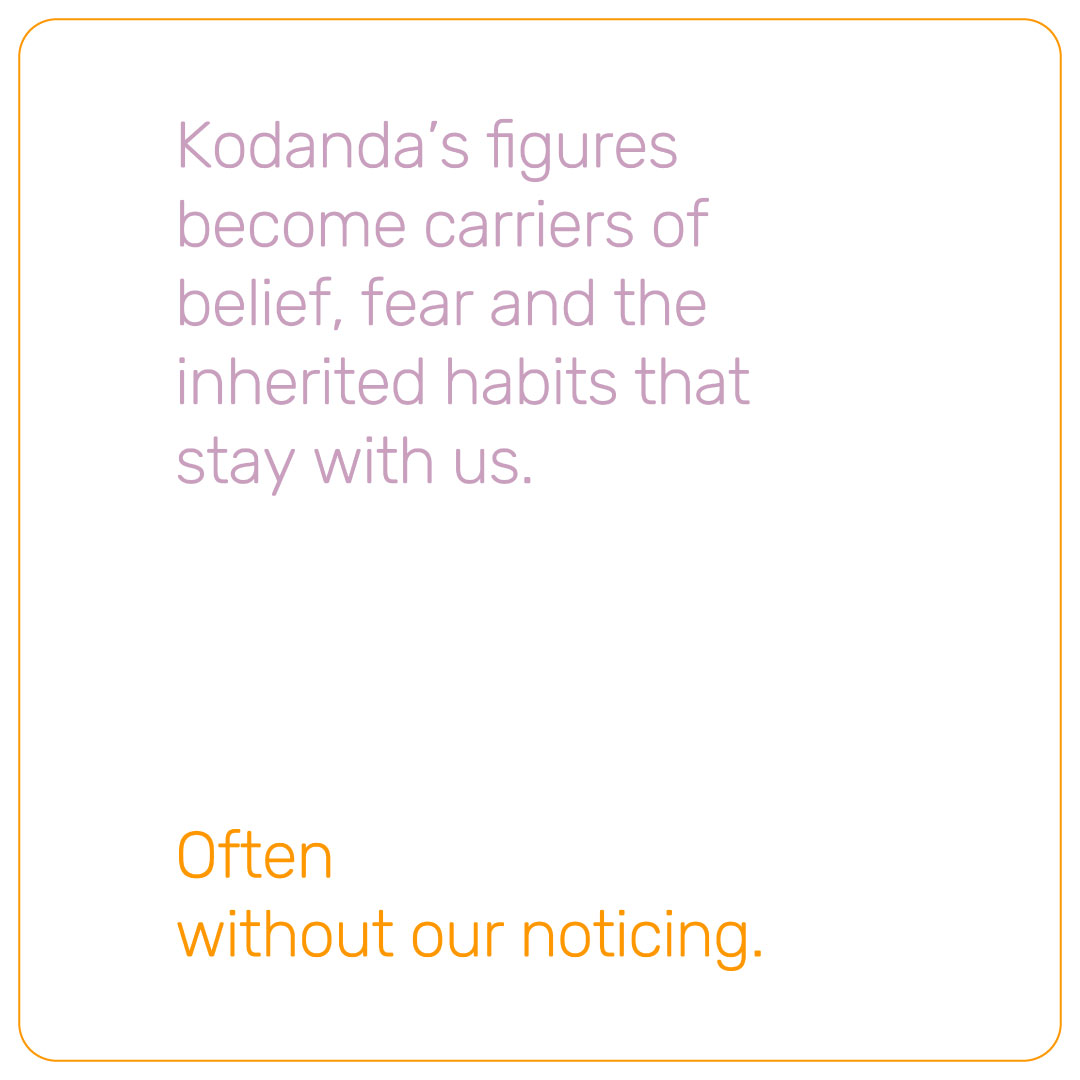 Kodanda's figures become carriers of belief, fear and the inherited habits that stay with us.

Often
without our noticing.